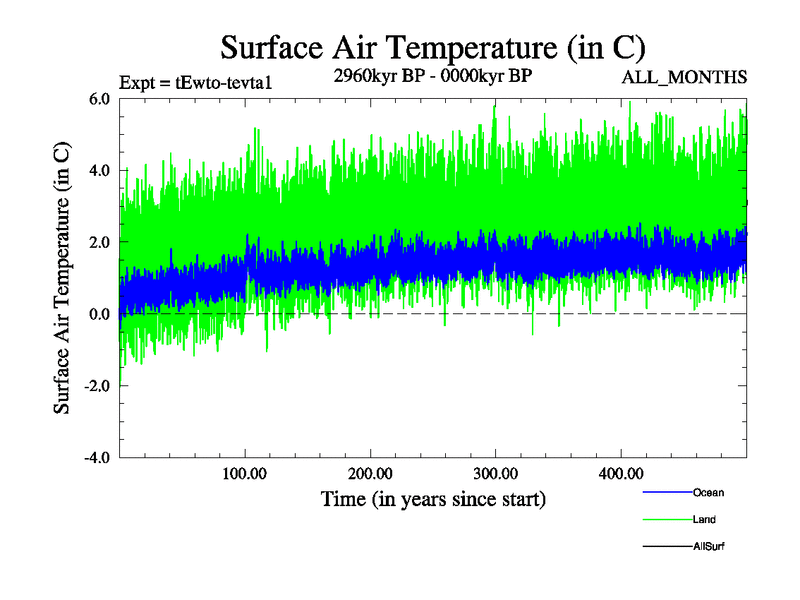 Surface Air Temperature (in C)

Expt = tEwto-tevta1

2960kyr BP - 0000kyr BP

ALL_MONTHS

Surface Air Temperature (in C)

6.0
4.0
2.0
0.0
-2.0
-4.0

100.00
200.00
300.00
400.00

Time (in years since start)

Ocean
Land
AllSurf